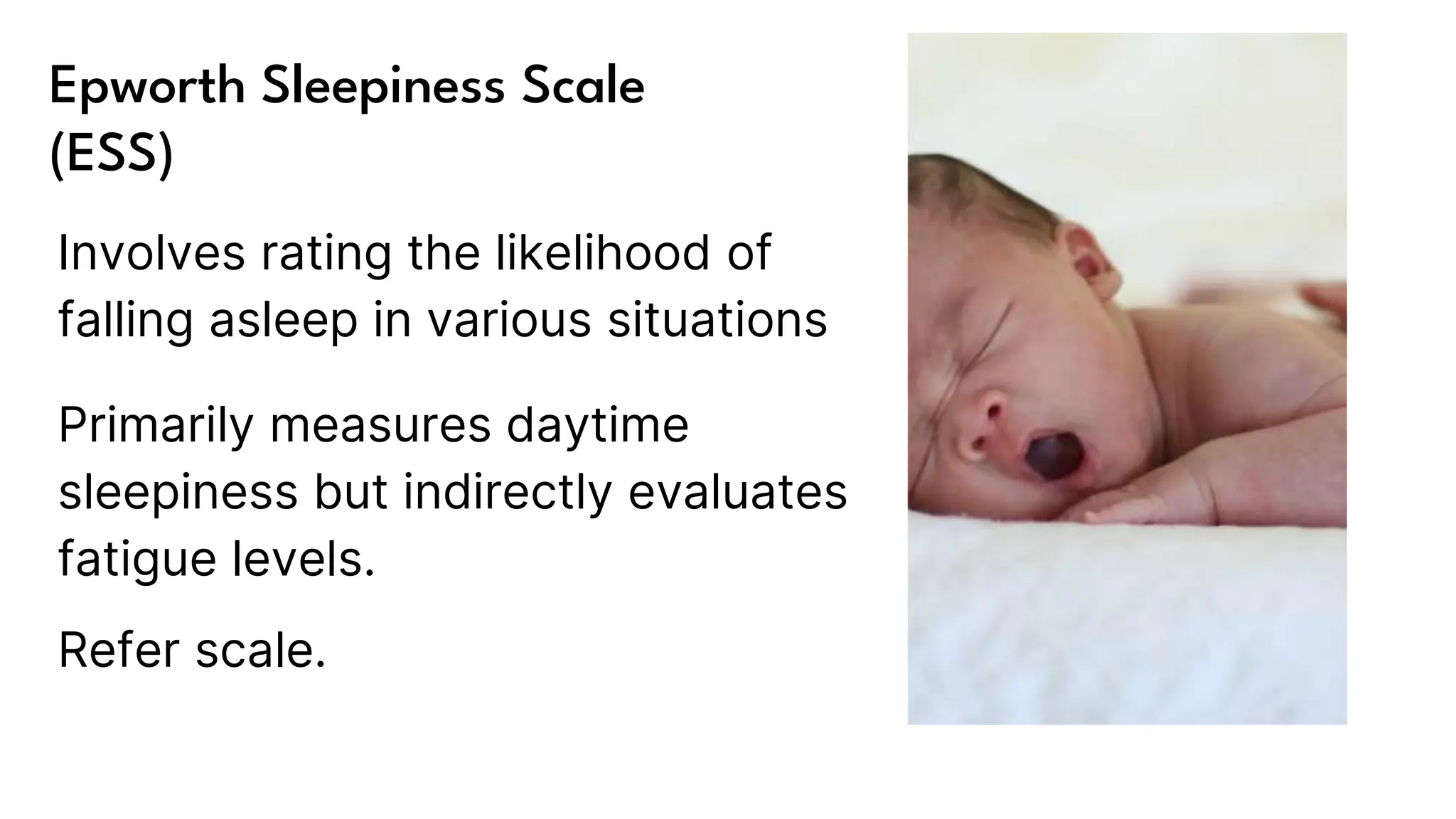 Epworth Sleepiness Scale (ESS)

Involves rating the likelihood of falling asleep in various situations

Primarily measures daytime sleepiness but indirectly evaluates fatigue levels.

Refer scale.